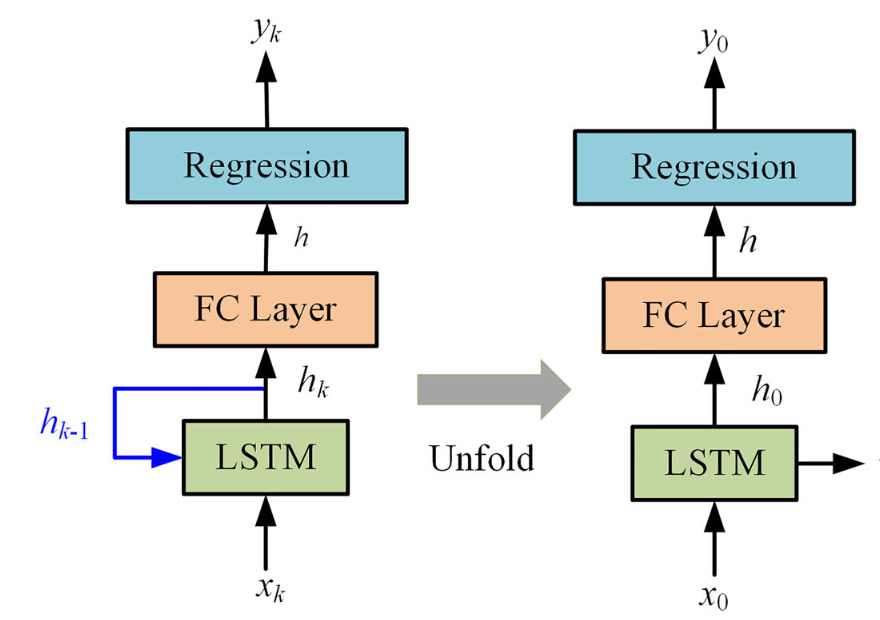 $y_k$

Regression

$h$

FC Layer

$h_k$

$h_{k-1}$

LSTM

$x_k$

Unfold

$y_0$

Regression

$h$

FC Layer

$h_0$

LSTM

$x_0$